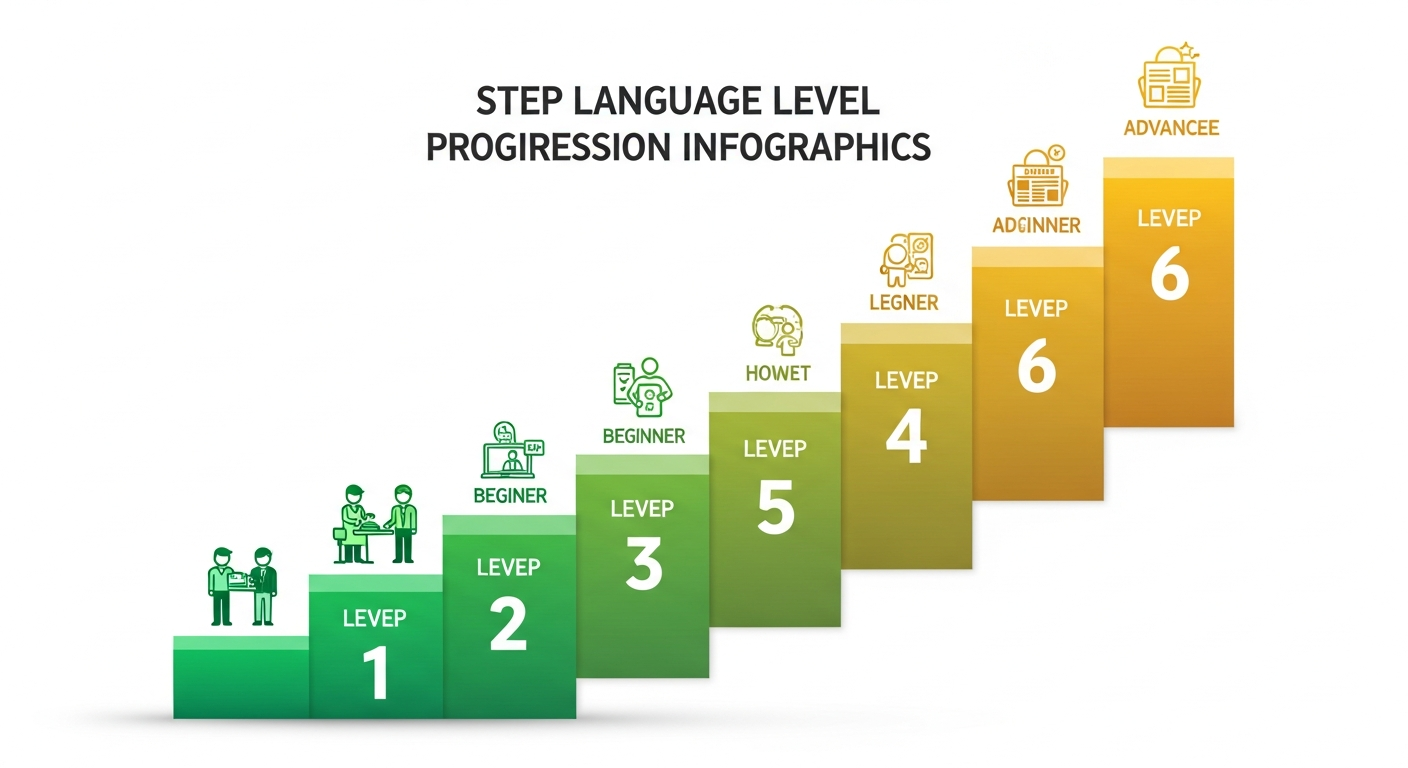 STEP LANGUAGE LEVEL PROGIRESSION INFOGRAPHICS

LEVEP 1

BEGINER

LEVEP 2

BEGINNER

LEVEP 3

HOWET

LEVEP 5

LEGNER

LEVEP 4

ADGINNER

LEVEP 6

ADVANCEE

LEVEP 6